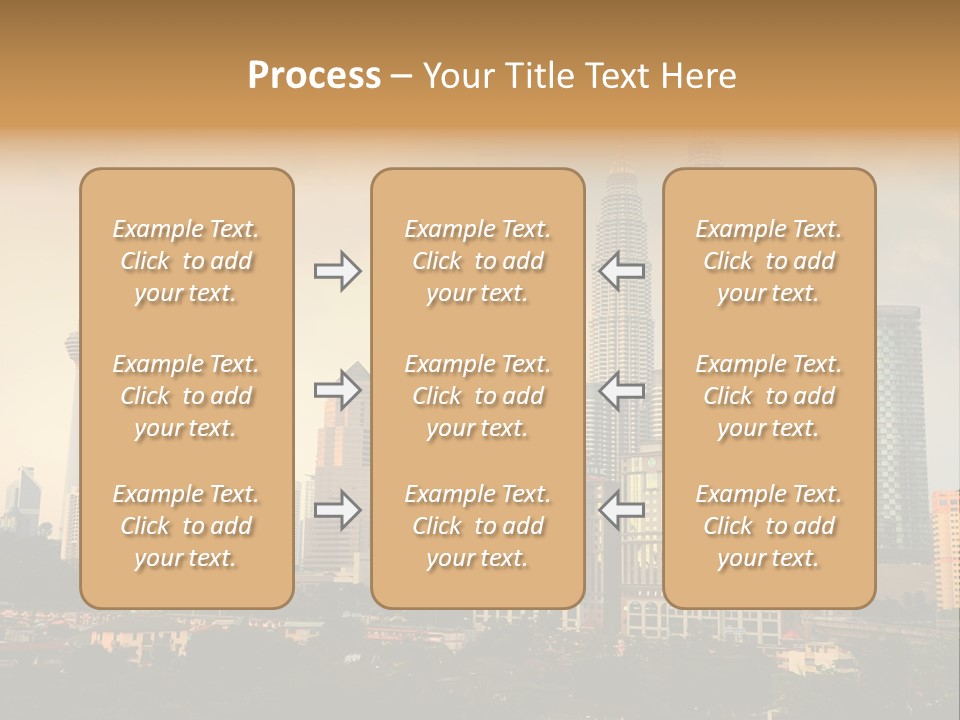 Process – Your Title Text Here

Example Text. Click to add your text.

Example Text. Click to add your text.

Example Text. Click to add your text.

Example Text. Click to add your text.

Example Text. Click to add your text.

Example Text. Click to add your text.

Example Text. Click to add your text.

Example Text. Click to add your text.

Example Text. Click to add your text.